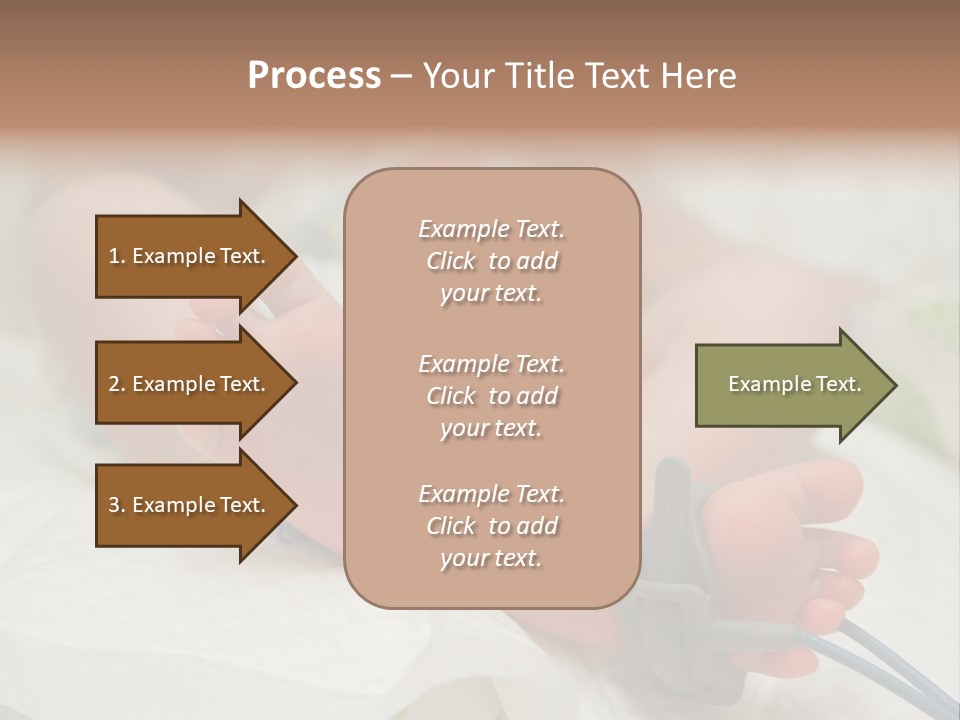 Process – Your Title Text Here

1. Example Text.

2. Example Text.

3. Example Text.

Example Text. Click to add your text.

Example Text. Click to add your text.

Example Text. Click to add your text.

Example Text.